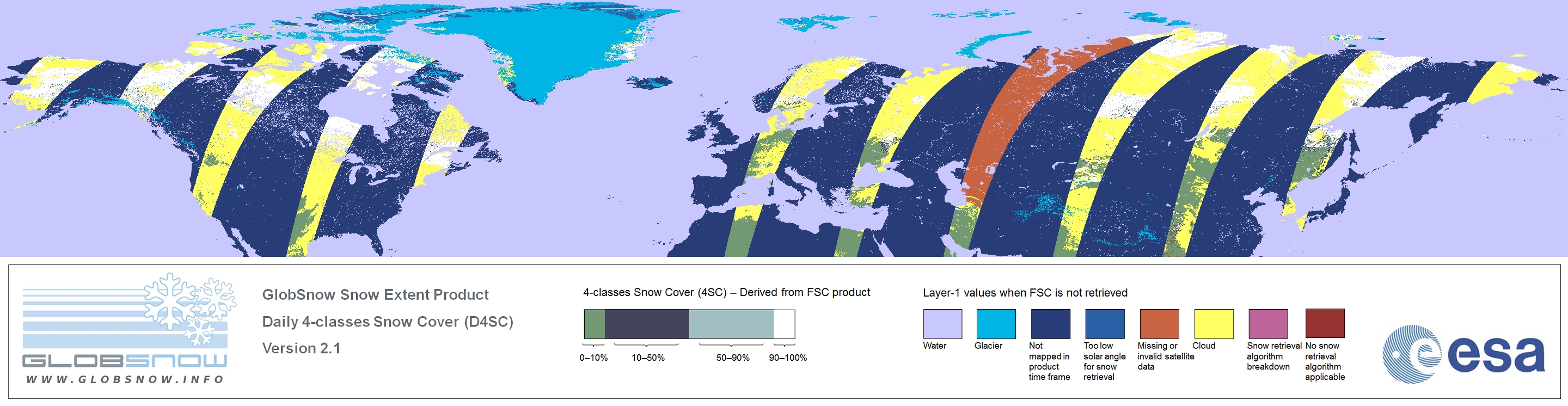 GLOBSNOW
WWW.GLOBSNOW.INFO

GlobSnow Snow Extent Product
Daily 4-classes Snow Cover (D4SC)
Version 2.1

4-classes Snow Cover (4SC) – Derived from FSC product

0–10%
10–50%
50–90%
90–100%

Layer-1 values when FSC is not retrieved

Water
Glacier
Not mapped in product time frame
Too low solar angle for snow retrieval
Missing or invalid satellite data
Cloud
Snow retrieval algorithm breakdown
No snow retrieval algorithm applicable

esa